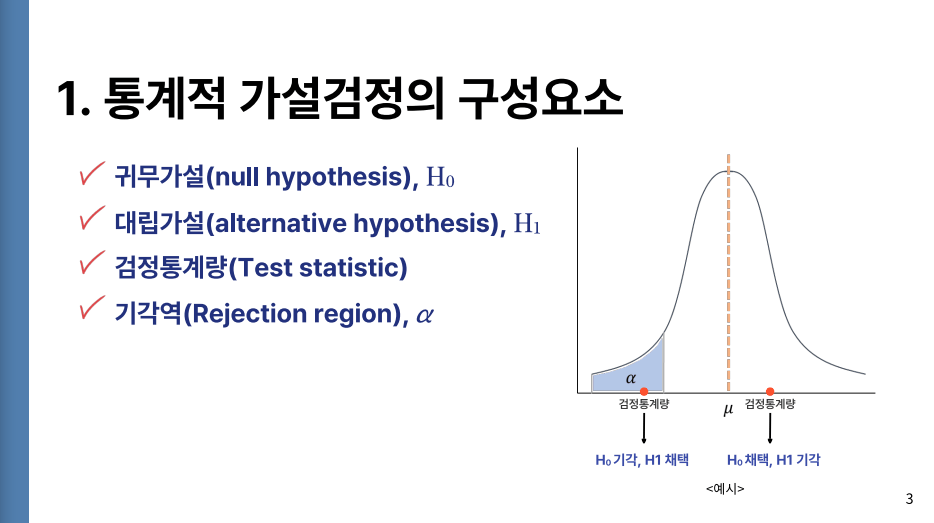 1. 통계적 가설검정의 구성요소

✓ 귀무가설(null hypothesis), $H_0$

✓ 대립가설(alternative hypothesis), $H_1$

✓ 검정통계량(Test statistic)

✓ 기각역(Rejection region), $\alpha$

$\alpha$

검정통계량

$\mu$

검정통계량

$H_0$ 기각, H1 채택

$H_0$ 채택, H1 기각

<예시>

3